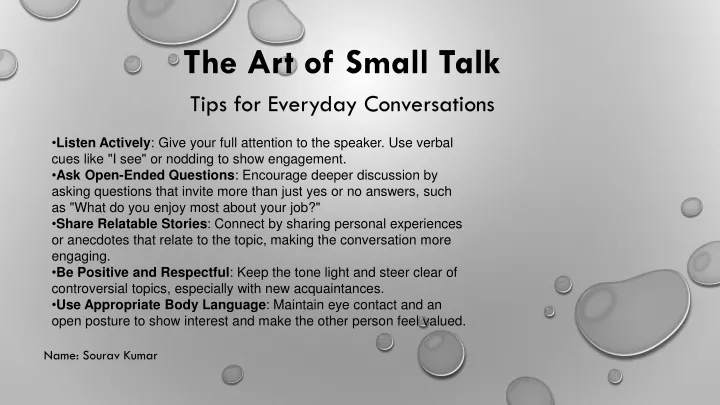 The Art of Small Talk

Tips for Everyday Conversations

•Listen Actively: Give your full attention to the speaker. Use verbal cues like "I see" or nodding to show engagement.
•Ask Open-Ended Questions: Encourage deeper discussion by asking questions that invite more than just yes or no answers, such as "What do you enjoy most about your job?"
•Share Relatable Stories: Connect by sharing personal experiences or anecdotes that relate to the topic, making the conversation more engaging.
•Be Positive and Respectful: Keep the tone light and steer clear of controversial topics, especially with new acquaintances.
•Use Appropriate Body Language: Maintain eye contact and an open posture to show interest and make the other person feel valued.

Name: Sourav Kumar